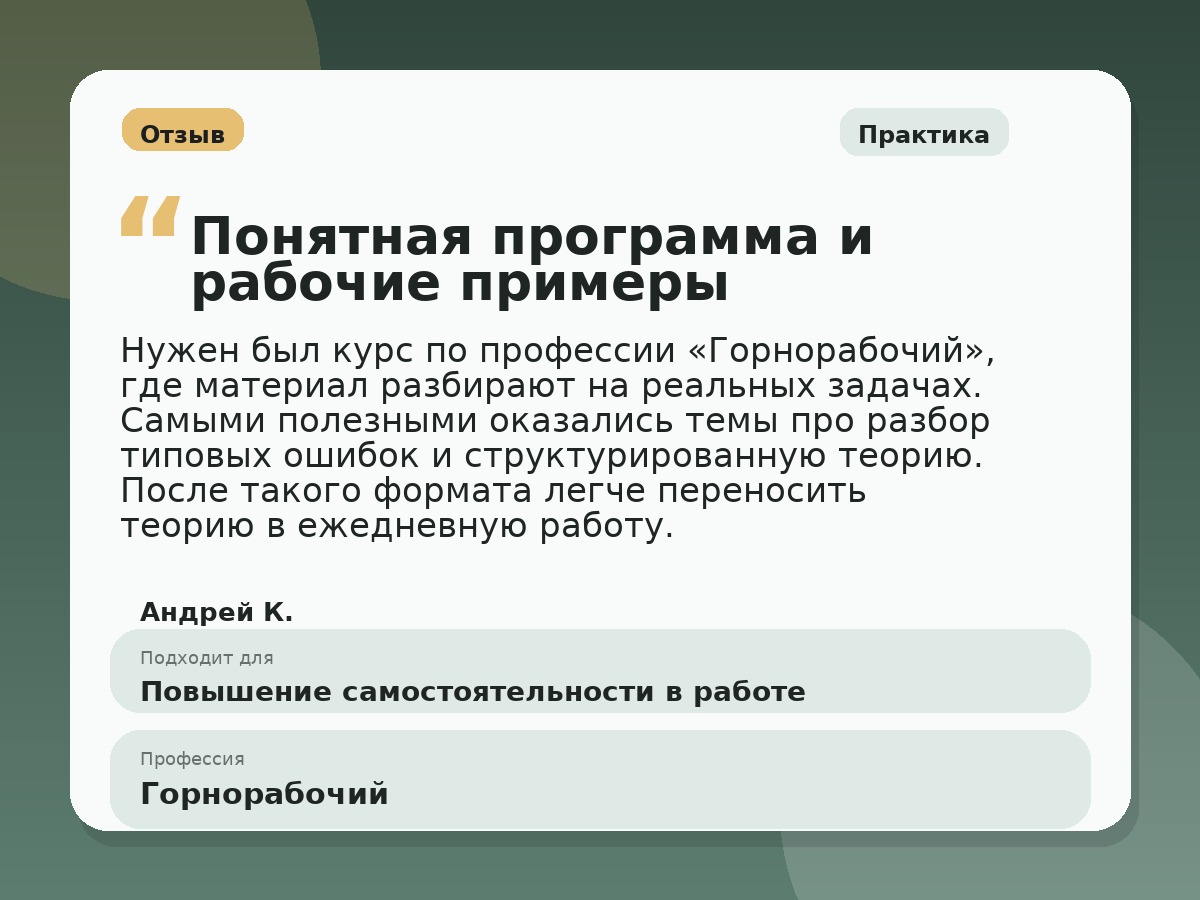 Отзыв

Практика

“ Понятная программа и рабочие примеры

Нужен был курс по профессии «Горнорабочий», где материал разбирают на реальных задачах. Самыми полезными оказались темы про разбор типовых ошибок и структурированную теорию. После такого формата легче переносить теорию в ежедневную работу.

Андрей К.

Подходит для

Повышение самостоятельности в работе

Профессия

Горнорабочий